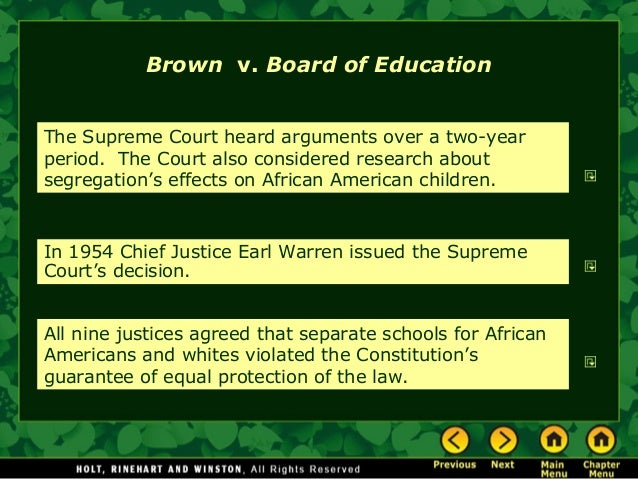 Brown v. Board of Education

The Supreme Court heard arguments over a two-year period. The Court also considered research about segregation's effects on African American children.

In 1954 Chief Justice Earl Warren issued the Supreme Court's decision.

All nine justices agreed that separate schools for African Americans and whites violated the Constitution's guarantee of equal protection of the law.

HOLT, RINEHART AND WINSTON, All Rights Reserved

Previous Next Main Menu Chapter Menu